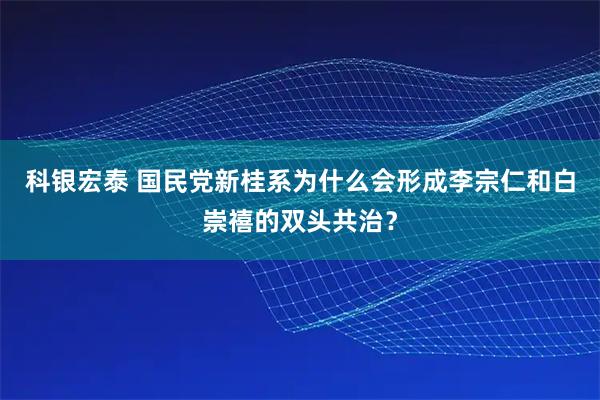 科银宏泰 国民党新桂系为什么会形成李宗仁和白崇禧的双头共治？